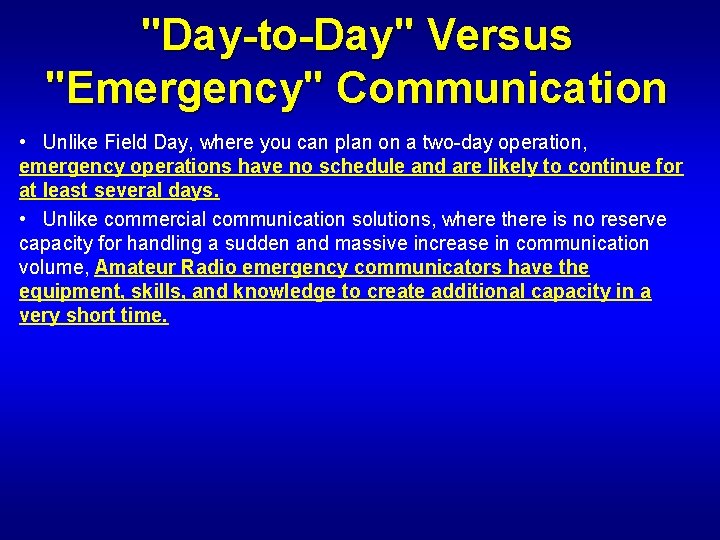 "Day-to-Day" Versus "Emergency" Communication

• Unlike Field Day, where you can plan on a two-day operation, emergency operations have no schedule and are likely to continue for at least several days.

• Unlike commercial communication solutions, where there is no reserve capacity for handling a sudden and massive increase in communication volume, Amateur Radio emergency communicators have the equipment, skills, and knowledge to create additional capacity in a very short time.